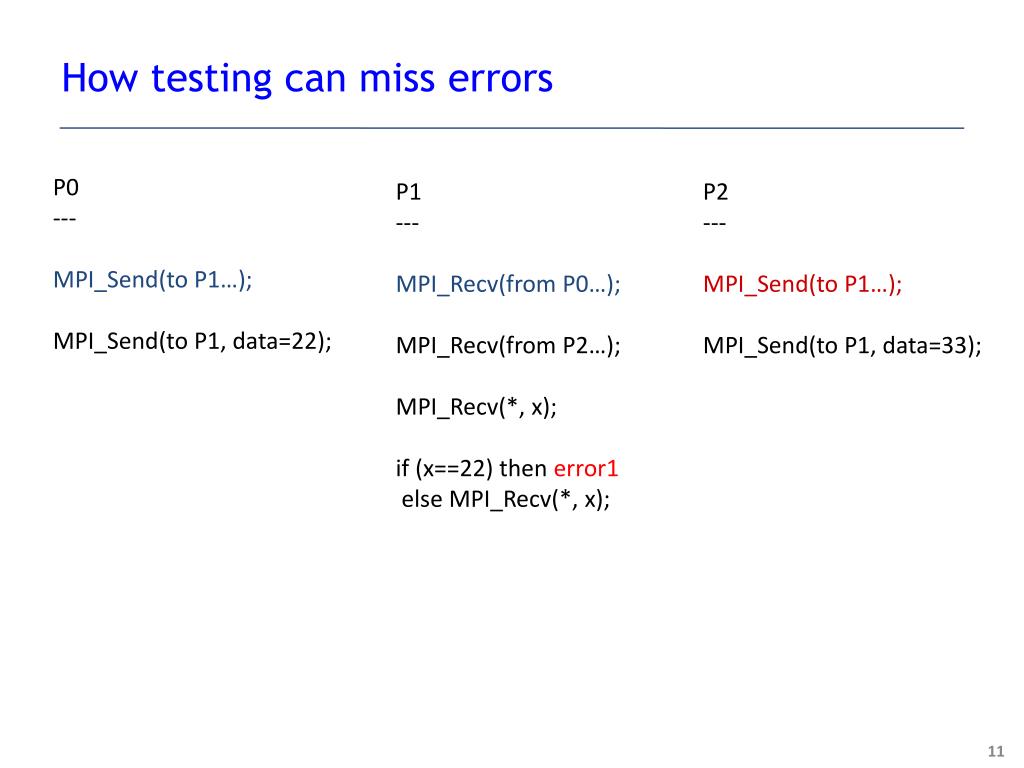 How testing can miss errors

P0
---

MPI_Send(to P1…);

MPI_Send(to P1, data=22);

P1
---

MPI_Recv(from P0…);

MPI_Recv(from P2…);

MPI_Recv(*, x);

if (x==22) then error1
else MPI_Recv(*, x);

P2
---

MPI_Send(to P1…);

MPI_Send(to P1, data=33);

11